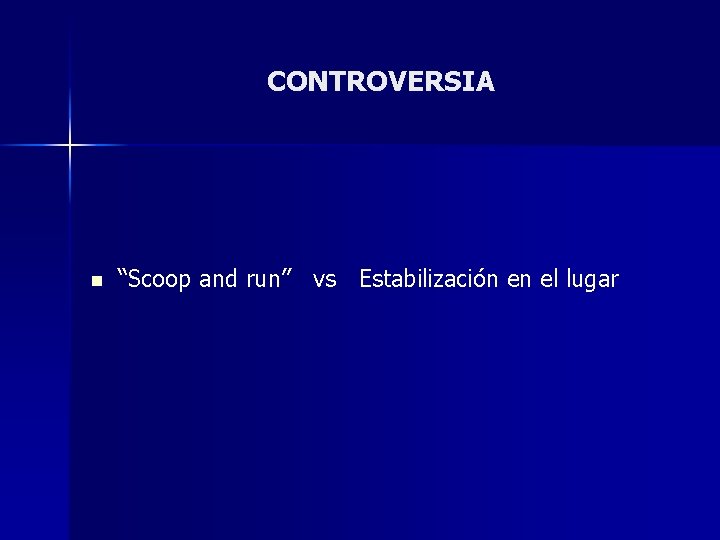 CONTROVERSIA

“Scoop and run” vs Estabilización en el lugar